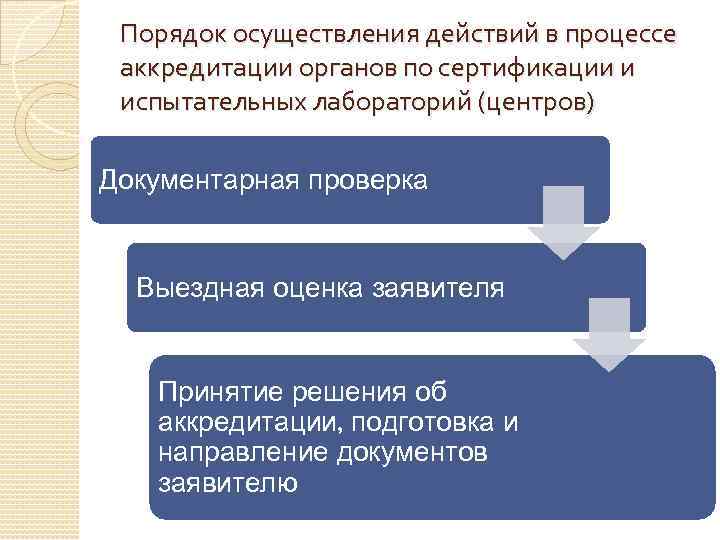 Порядок осуществления действий в процессе аккредитации органов по сертификации и испытательных лабораторий (центров)

Документарная проверка

Выездная оценка заявителя

Принятие решения об аккредитации, подготовка и направление документов заявителю